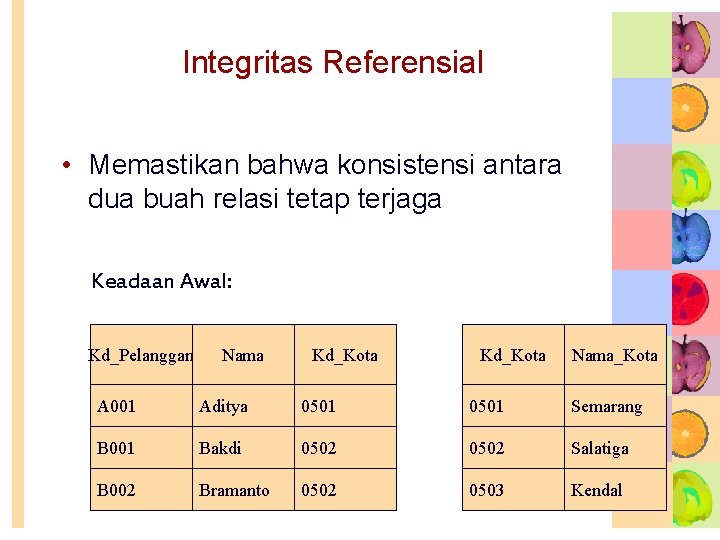 Integritas Referensial

• Memastikan bahwa konsistensi antara dua buah relasi tetap terjaga

Keadaan Awal:

| Kd_Pelanggan | Nama | Kd_Kota |
|---|---|---|
| A001 | Aditya | 0501 |
| B001 | Bakdi | 0502 |
| B002 | Bramanto | 0502 |

| Kd_Kota | Nama_Kota |
|---|---|
| 0501 | Semarang |
| 0502 | Salatiga |
| 0503 | Kendal |